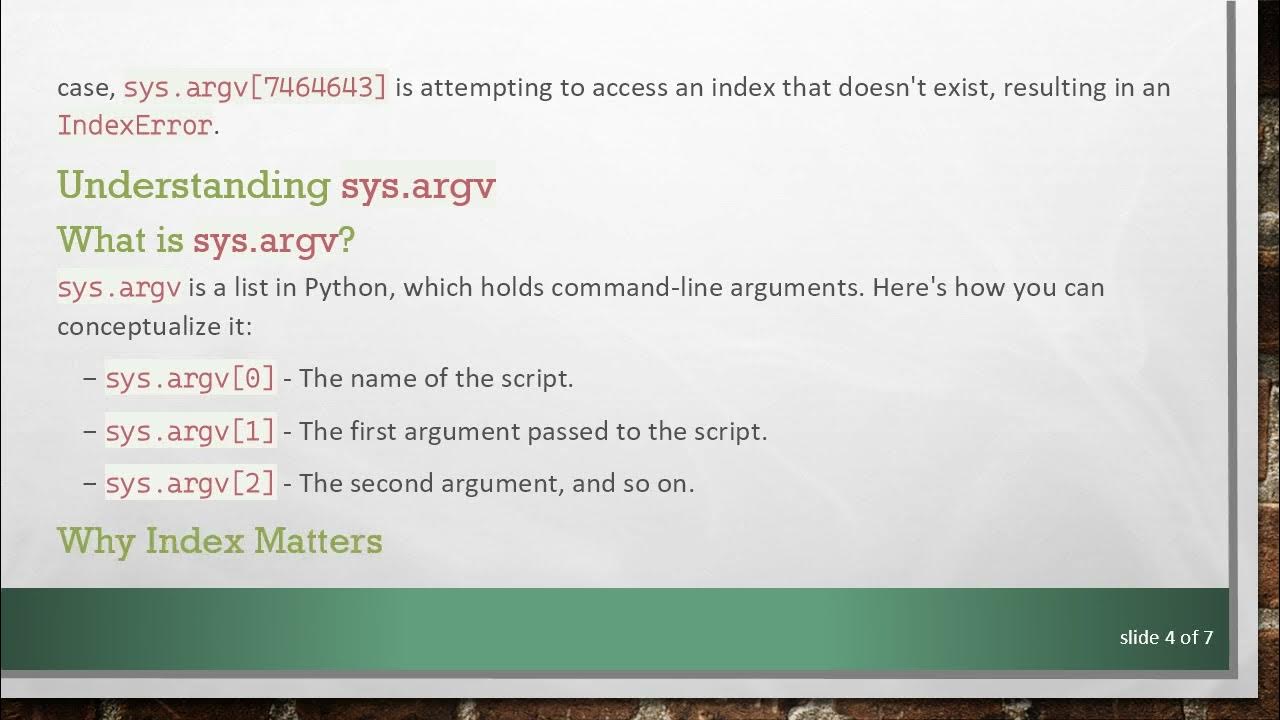 case, sys.argv[7464643] is attempting to access an index that doesn't exist, resulting in an IndexError.

Understanding sys.argv

What is sys.argv?

sys.argv is a list in Python, which holds command-line arguments. Here's how you can conceptualize it:

– sys.argv[0] - The name of the script.

– sys.argv[1] - The first argument passed to the script.

– sys.argv[2] - The second argument, and so on.

Why Index Matters

slide 4 of 7